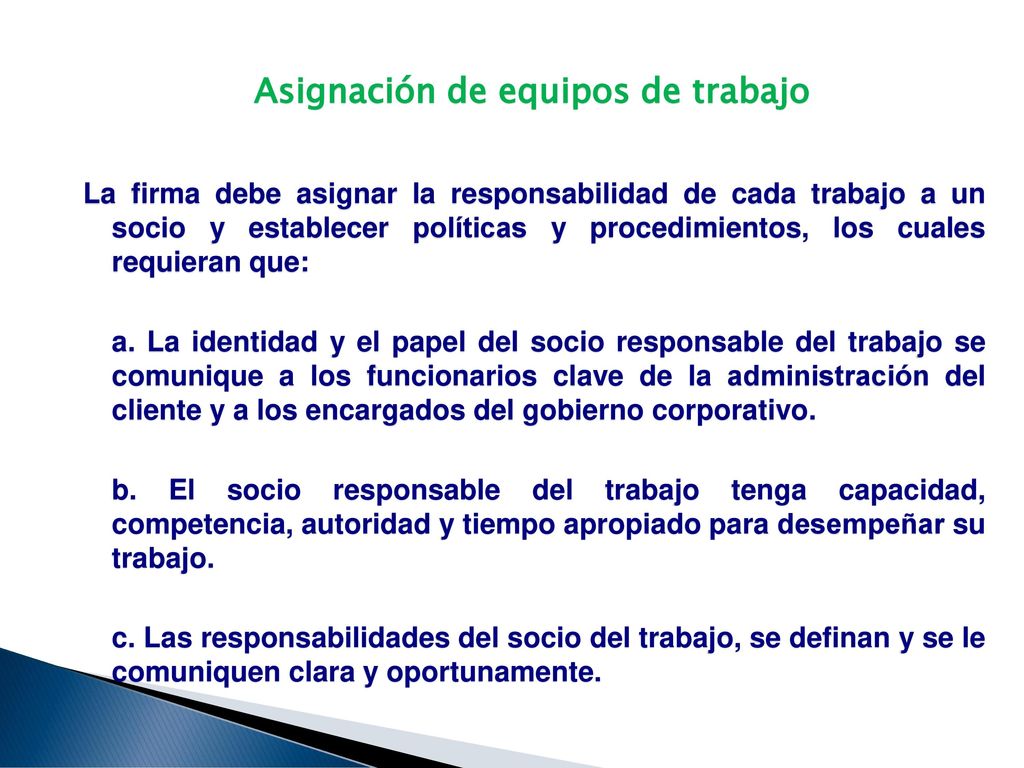 Asignación de equipos de trabajo

La firma debe asignar la responsabilidad de cada trabajo a un socio y establecer políticas y procedimientos, los cuales requieran que:

a. La identidad y el papel del socio responsable del trabajo se comunique a los funcionarios clave de la administración del cliente y a los encargados del gobierno corporativo.

b. El socio responsable del trabajo tenga capacidad, competencia, autoridad y tiempo apropiado para desempeñar su trabajo.

c. Las responsabilidades del socio del trabajo, se definan y se le comuniquen clara y oportunamente.